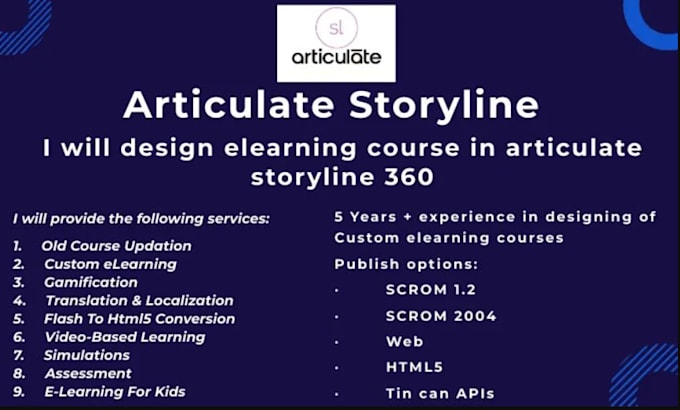 sl
articulāte

Articulate Storyline

I will design elearning course in articulate storyline 360

I will provide the following services:

1. Old Course Updation
2. Custom eLearning
3. Gamification
4. Translation & Localization
5. Flash To Html5 Conversion
6. Video-Based Learning
7. Simulations
8. Assessment
9. E-Learning For Kids

5 Years + experience in designing of Custom elearning courses

Publish options:

· SCROM 1.2
· SCROM 2004
· Web
· HTML5
· Tin can APIs